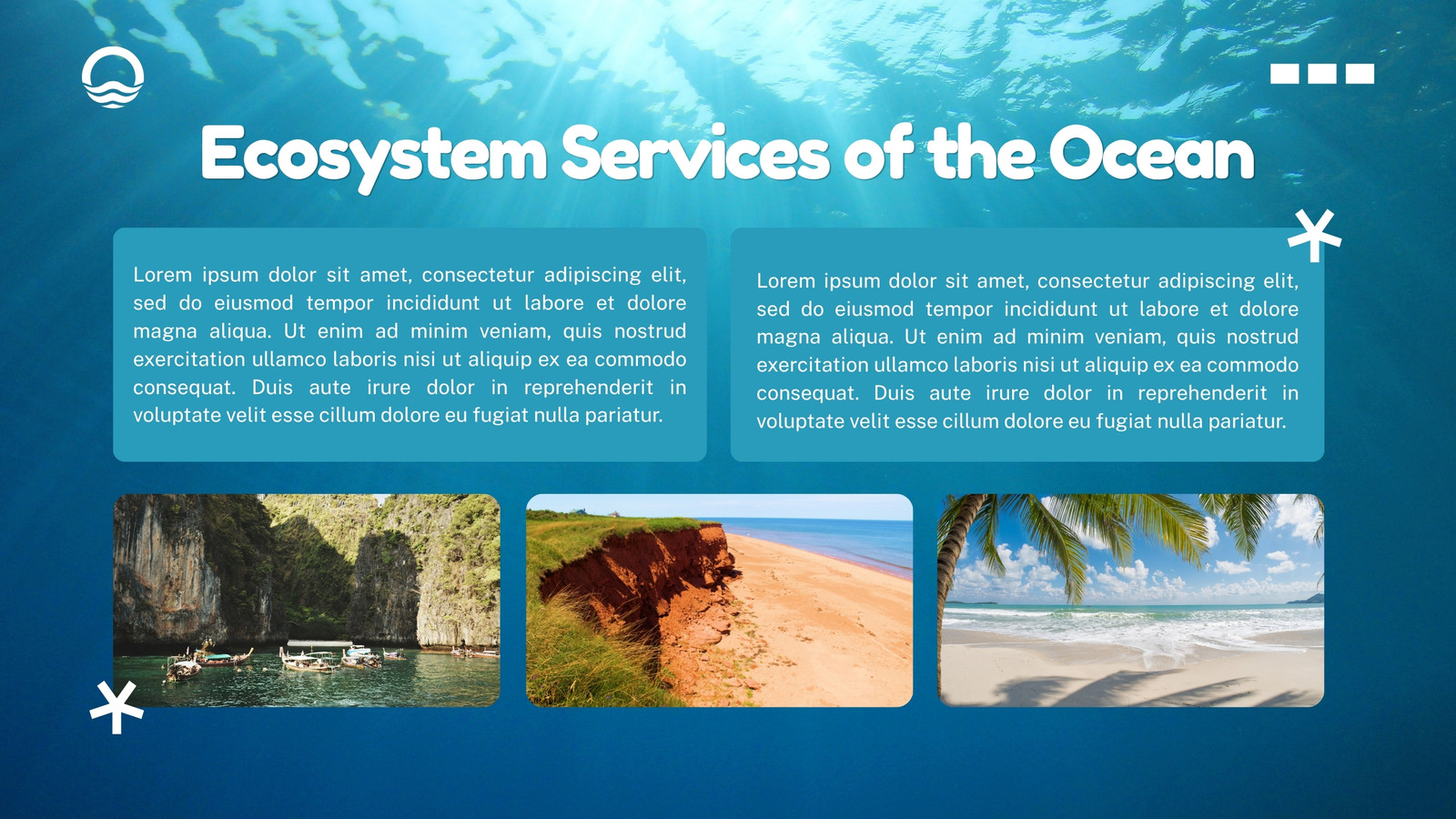 Ecosystem Services of the Ocean

Lorem ipsum dolor sit amet, consectetur adipiscing elit, sed do eiusmod tempor incididunt ut labore et dolore magna aliqua. Ut enim ad minim veniam, quis nostrud exercitation ullamco laboris nisi ut aliquip ex ea commodo consequat. Duis aute irure dolor in reprehenderit in voluptate velit esse cillum dolore eu fugiat nulla pariatur.

Lorem ipsum dolor sit amet, consectetur adipiscing elit, sed do eiusmod tempor incididunt ut labore et dolore magna aliqua. Ut enim ad minim veniam, quis nostrud exercitation ullamco laboris nisi ut aliquip ex ea commodo consequat. Duis aute irure dolor in reprehenderit in voluptate velit esse cillum dolore eu fugiat nulla pariatur.